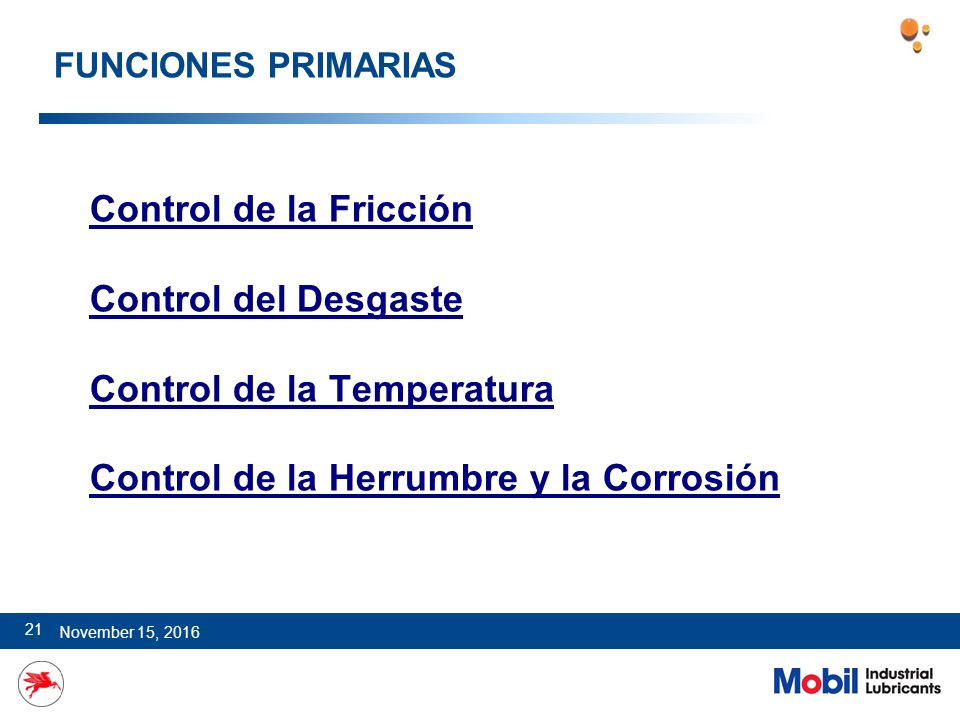 FUNCIONES PRIMARIAS

Control de la Fricción

Control del Desgaste

Control de la Temperatura

Control de la Herrumbre y la Corrosión

21 November 15, 2016

Mobil Industrial Lubricants